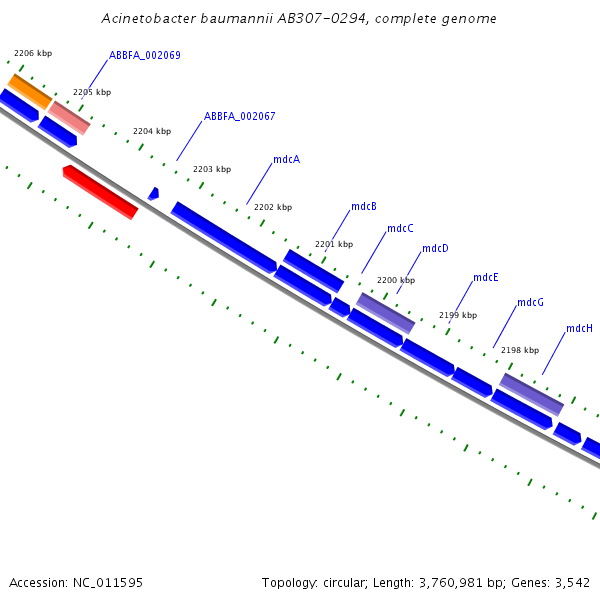 Acinetobacter baumannii AB307-0294, complete genome

2206 kbp
ABBFA_002069
2205 kbp
2204 kbp
ABBFA_002067
2203 kbp
mdcA
2202 kbp
mdcB
2201 kbp
mdcC
mdcD
2200 kbp
mdcE
2199 kbp
mdcG
2198 kbp
mdcH

Accession: NC_011595

Topology: circular; Length: 3,760,981 bp; Genes: 3,542